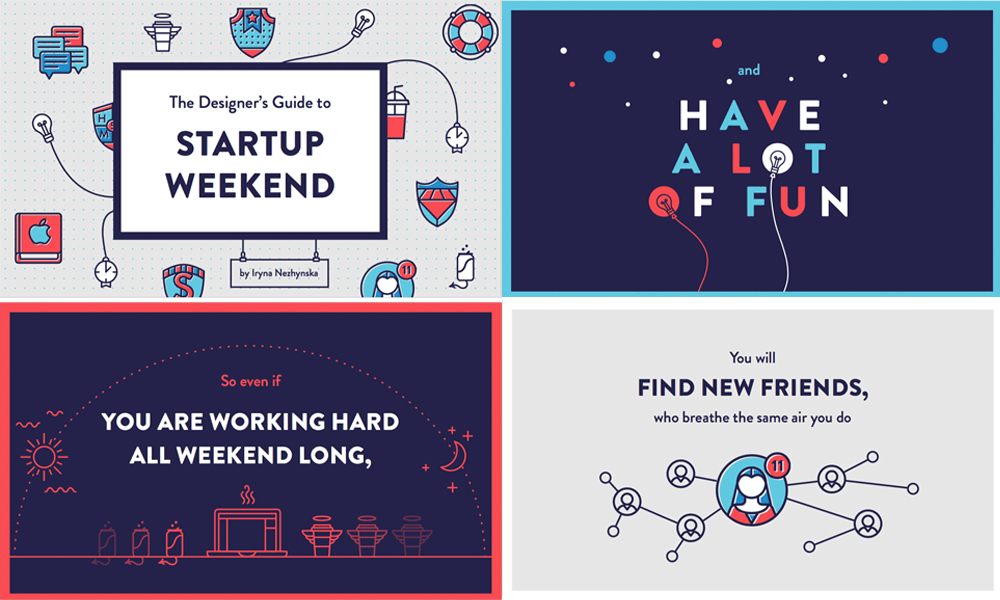 The Designer's Guide to
STARTUP WEEKEND

by Iryna Nezhynska

11

and
HAVE A LOT OF FUN

So even if
YOU ARE WORKING HARD ALL WEEKEND LONG,

You will
FIND NEW FRIENDS,
who breathe the same air you do

11